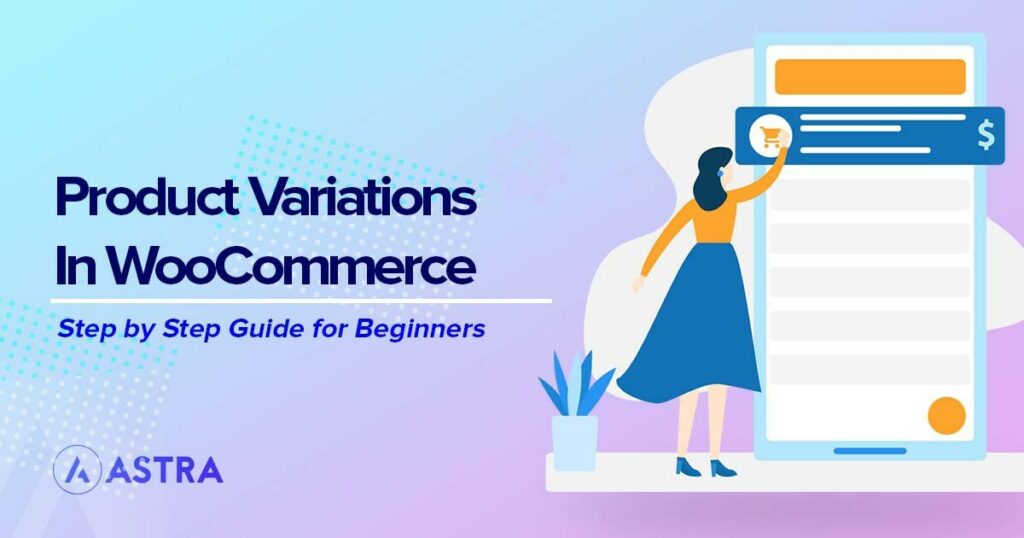 Product Variations In WooCommerce

Step by Step Guide for Beginners

$

ASTRA